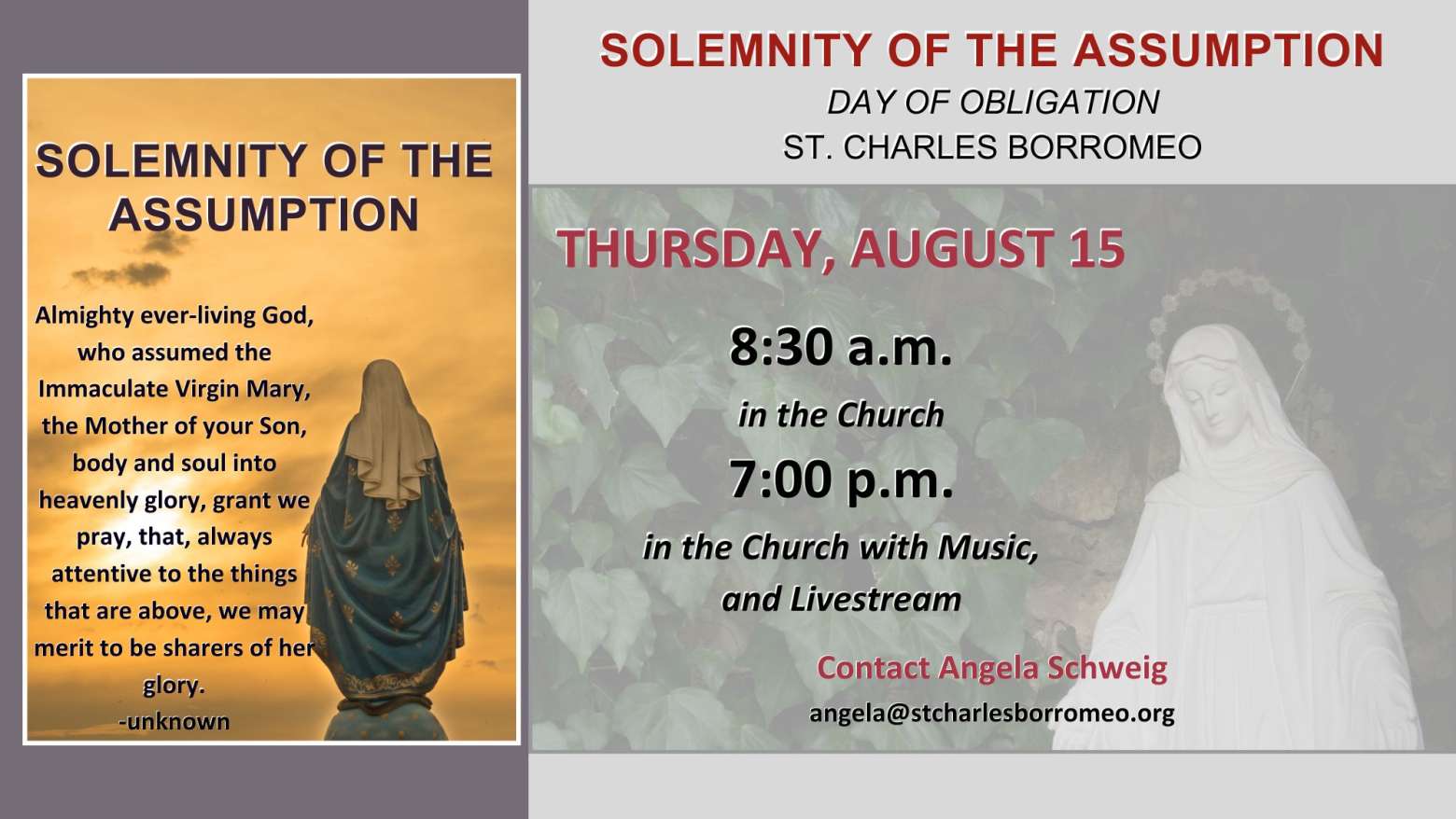 SOLEMNITY OF THE ASSUMPTION

Almighty ever-living God, who assumed the Immaculate Virgin Mary, the Mother of your Son, body and soul into heavenly glory, grant we pray, that, always attentive to the things that are above, we may merit to be sharers of her glory.
-unknown

SOLEMNITY OF THE ASSUMPTION
DAY OF OBLIGATION
ST. CHARLES BORROMEO

THURSDAY, AUGUST 15

8:30 a.m.
in the Church
7:00 p.m.
in the Church with Music, and Livestream

Contact Angela Schweig
angela@stcharlesborromeo.org